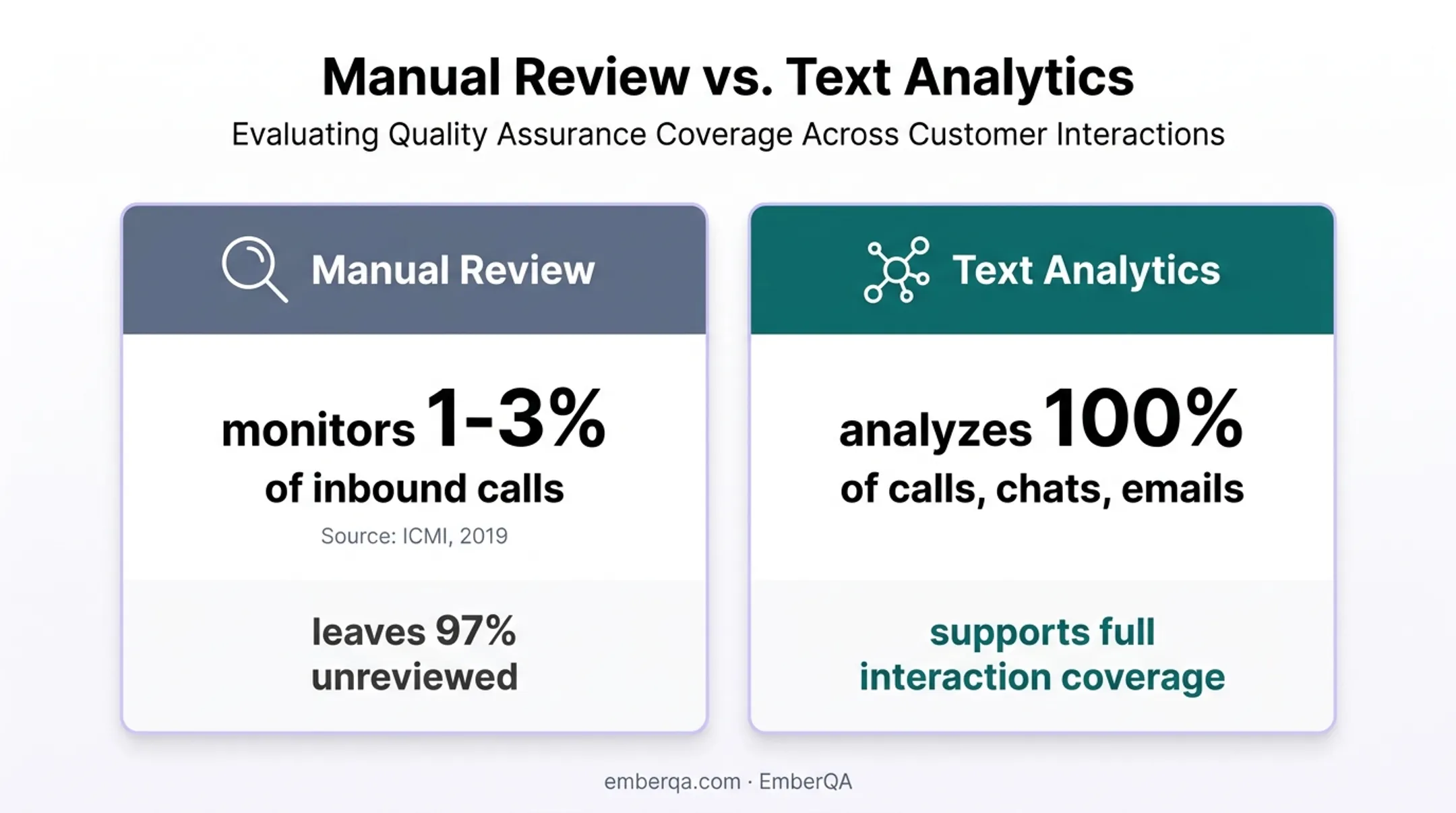 Manual Review vs. Text Analytics

Evaluating Quality Assurance Coverage Across Customer Interactions

Manual Review

monitors 1-3% of inbound calls

Source: ICMI, 2019

leaves 97% unreviewed

Text Analytics

analyzes 100% of calls, chats, emails

supports full interaction coverage

emberqa.com · EmberQA